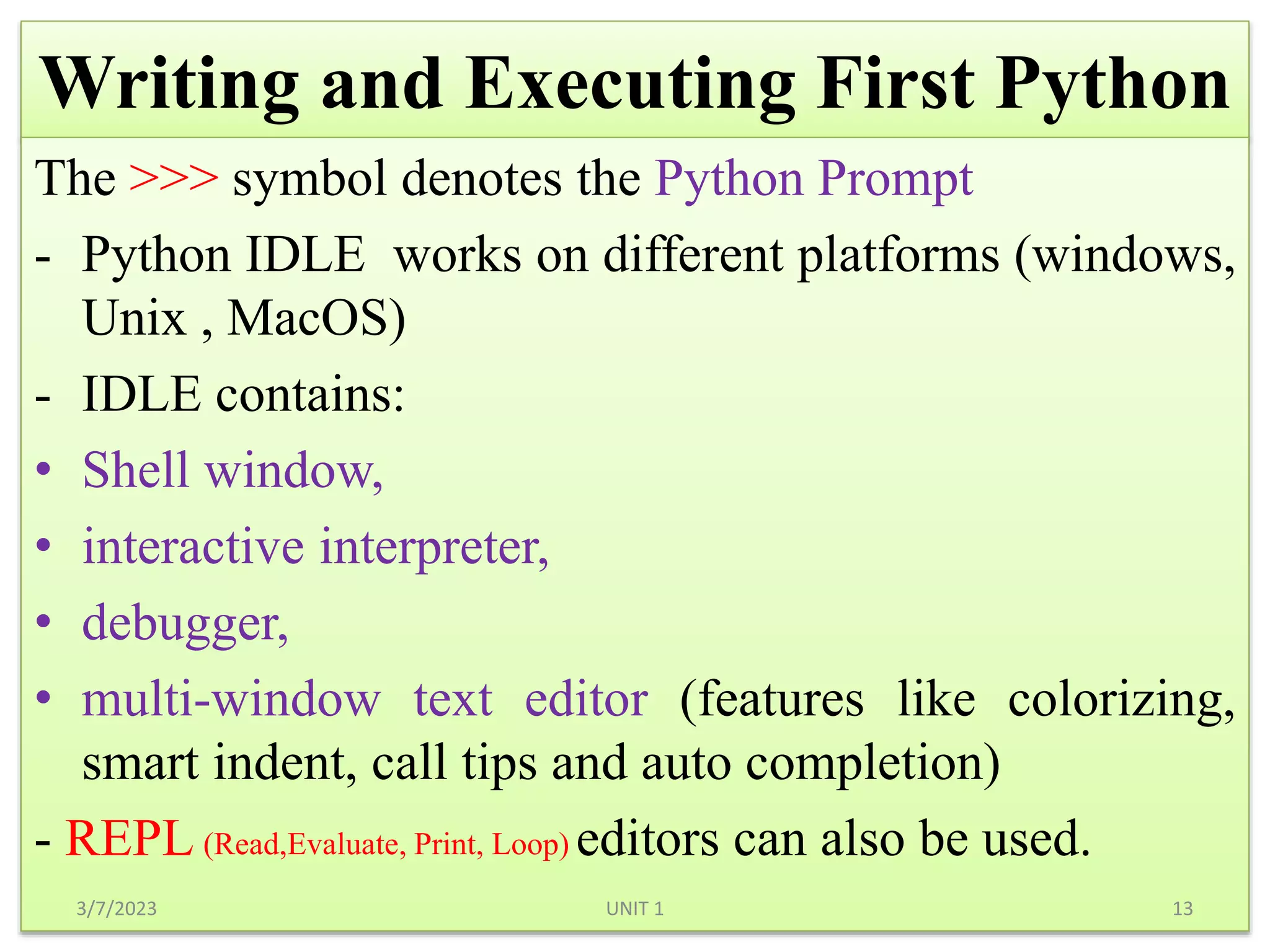 Writing and Executing First Python

The >>> symbol denotes the Python Prompt

- Python IDLE works on different platforms (windows, Unix , MacOS)

- IDLE contains:

• Shell window,

• interactive interpreter,

• debugger,

• multi-window text editor (features like colorizing, smart indent, call tips and auto completion)

- REPL (Read,Evaluate, Print, Loop) editors can also be used.

3/7/2023 UNIT 1 13